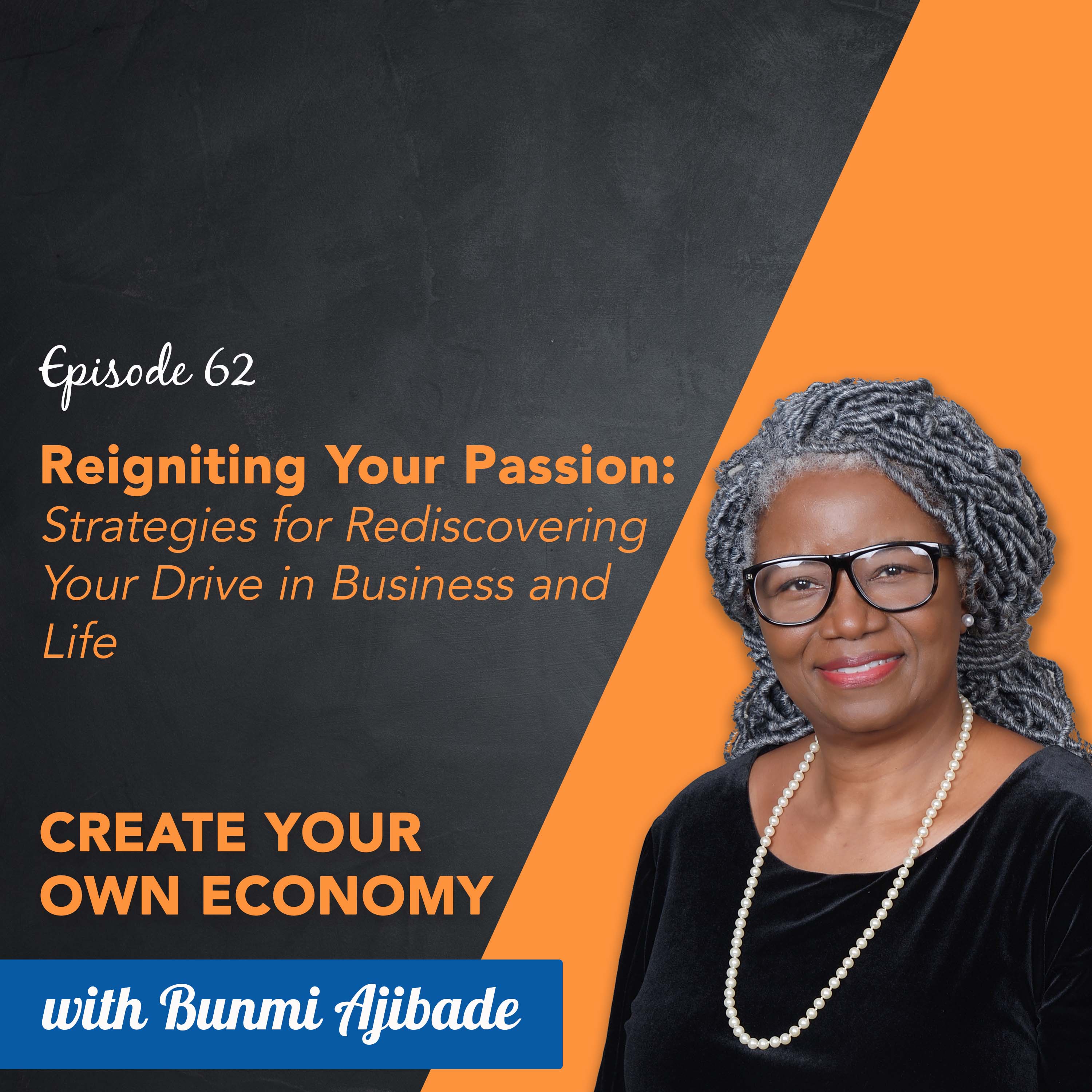 Episode 62

Reigniting Your Passion: Strategies for Rediscovering Your Drive in Business and Life

CREATE YOUR OWN ECONOMY

with Bunmi Ajibade